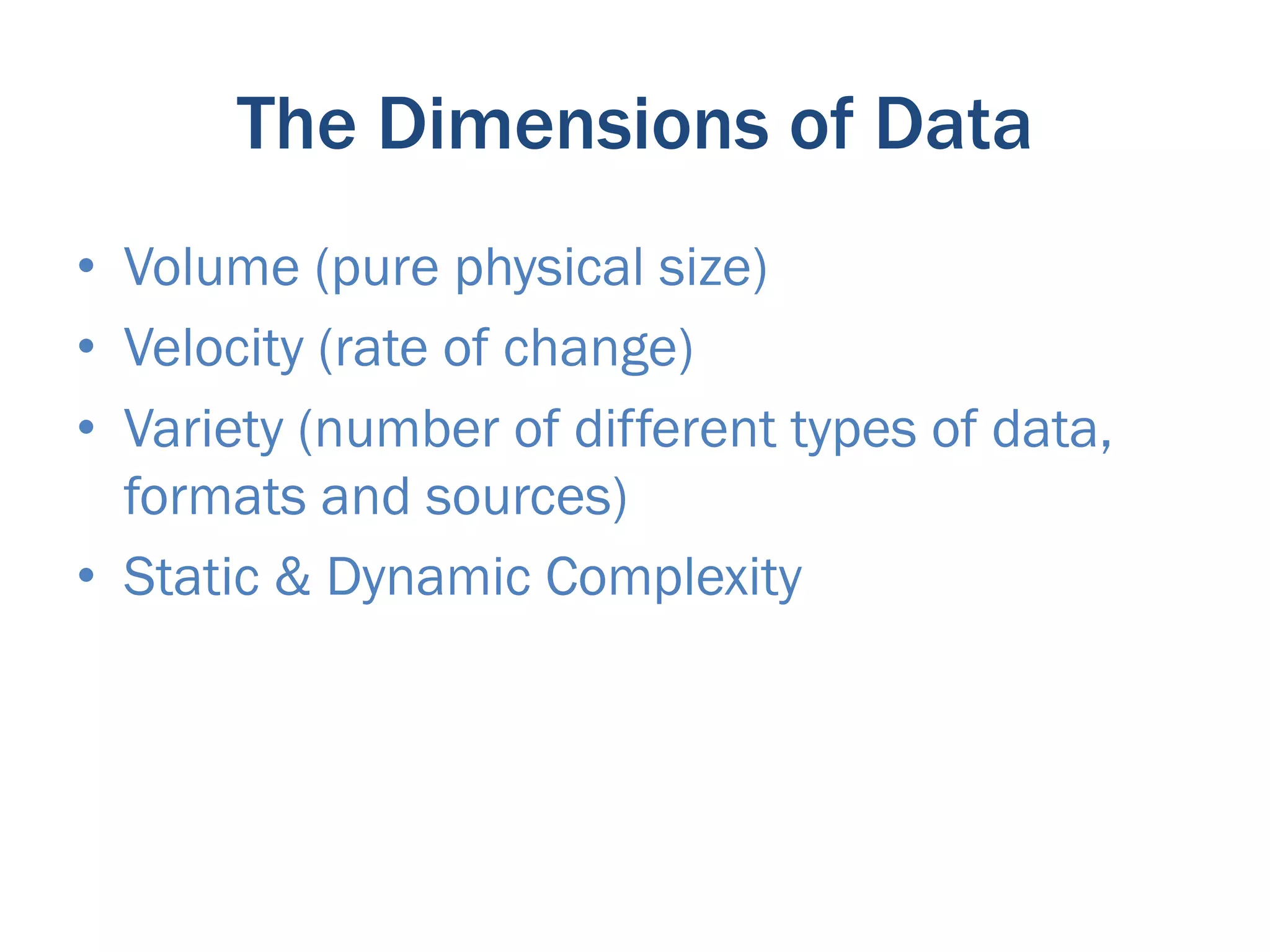 The Dimensions of Data

• Volume (pure physical size)
• Velocity (rate of change)
• Variety (number of different types of data, formats and sources)
• Static & Dynamic Complexity